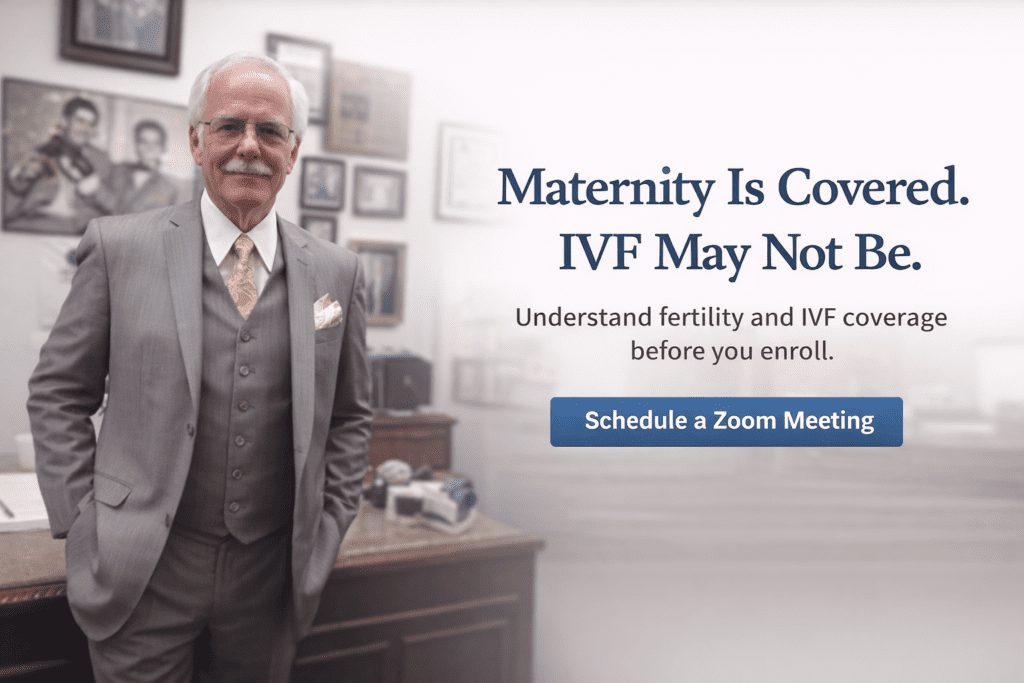 Maternity Is Covered.
IVF May Not Be.

Understand fertility and IVF coverage before you enroll.

Schedule a Zoom Meeting